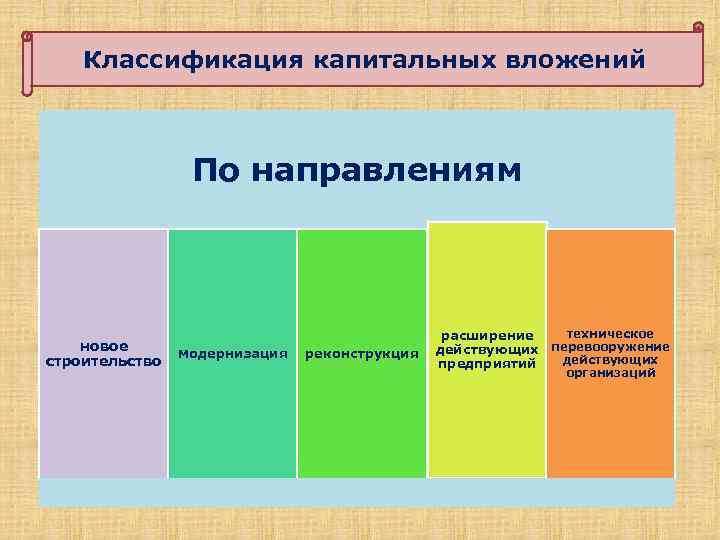 Классификация капитальных вложений

По направлениям

новое строительство

модернизация

реконструкция

расширение действующих предприятий

техническое перевооружение действующих организаций